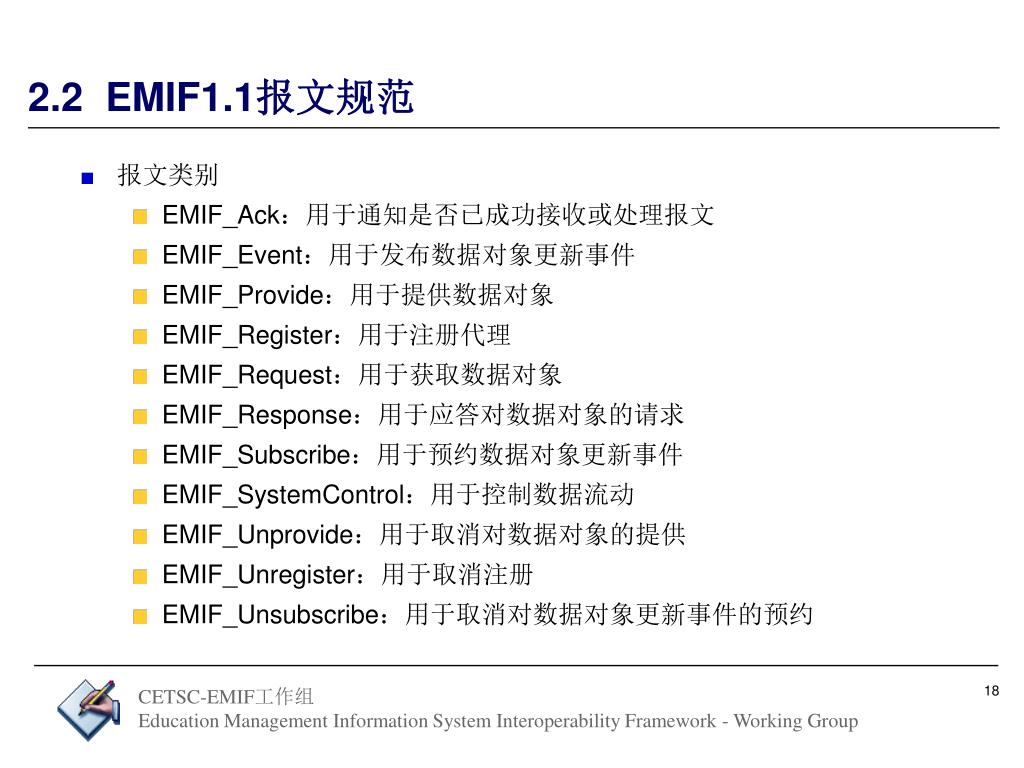 2.2 EMIF1.1报文规范

报文类别

EMIF_Ack：用于通知是否已成功接收或处理报文

EMIF_Event：用于发布数据对象更新事件

EMIF_Provide：用于提供数据对象

EMIF_Register：用于注册代理

EMIF_Request：用于获取数据对象

EMIF_Response：用于应答对数据对象的请求

EMIF_Subscribe：用于预约数据对象更新事件

EMIF_SystemControl：用于控制数据流动

EMIF_Unprovide：用于取消对数据对象的提供

EMIF_Unregister：用于取消注册

EMIF_Unsubscribe：用于取消对数据对象更新事件的预约

CETSC-EMIF工作组
Education Management Information System Interoperability Framework - Working Group

18